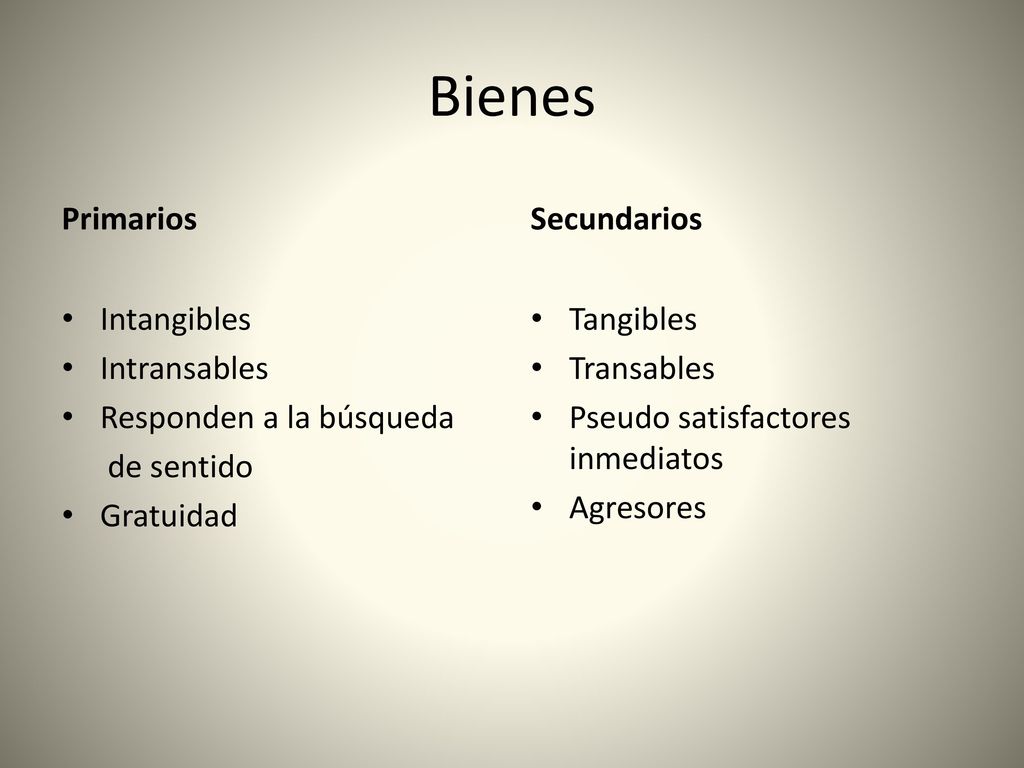 Bienes

Primarios

• Intangibles
• Intransables
• Responden a la búsqueda de sentido
• Gratuidad

Secundarios

• Tangibles
• Transables
• Pseudo satisfactores inmediatos
• Agresores